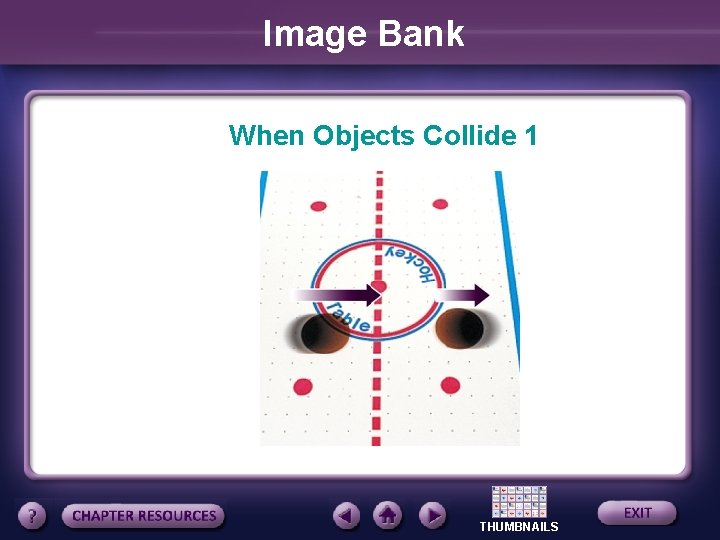 Image Bank

When Objects Collide 1

Hockey Table

?

CHAPTER RESOURCES

THUMBNAILS

EXIT